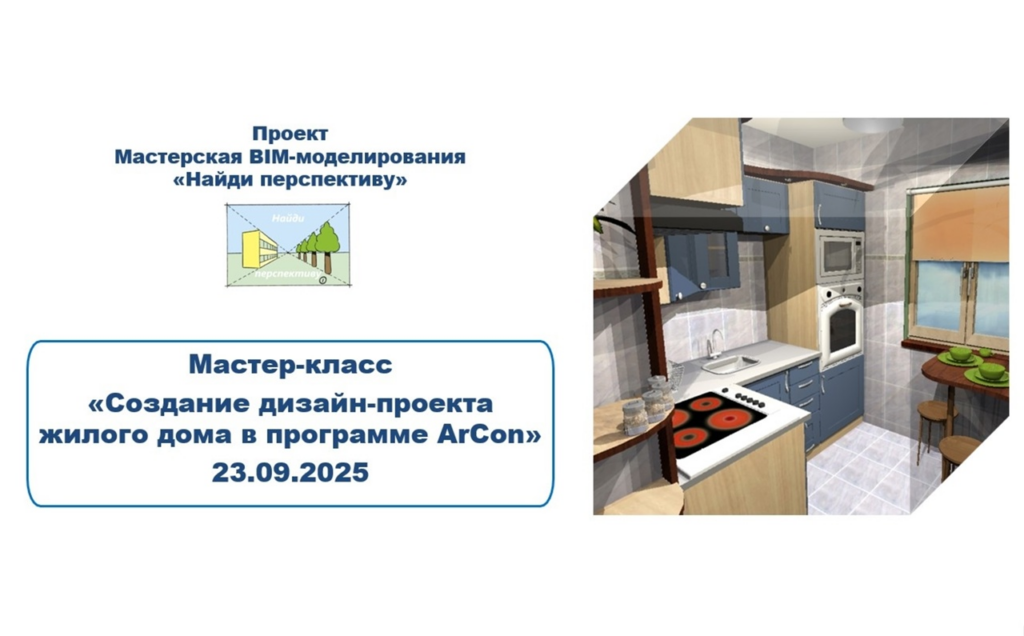 Проект
Мастерская BIM-моделирования
«Найди перспективу»

Найди
перспективу

Мастер-класс
«Создание дизайн-проекта жилого дома в программе ArCon»
23.09.2025